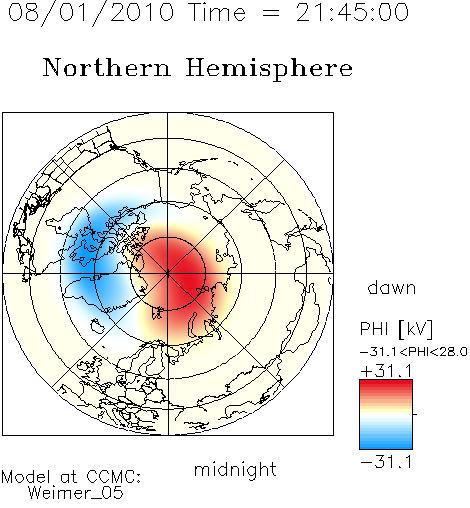 08/01/2010 Time = 21:45:00

Northern Hemisphere

dawn

PHI [kV]
-31.1<PHI<28.0
+31.1
-31.1

midnight

Model at CCMC:
Weimer_05